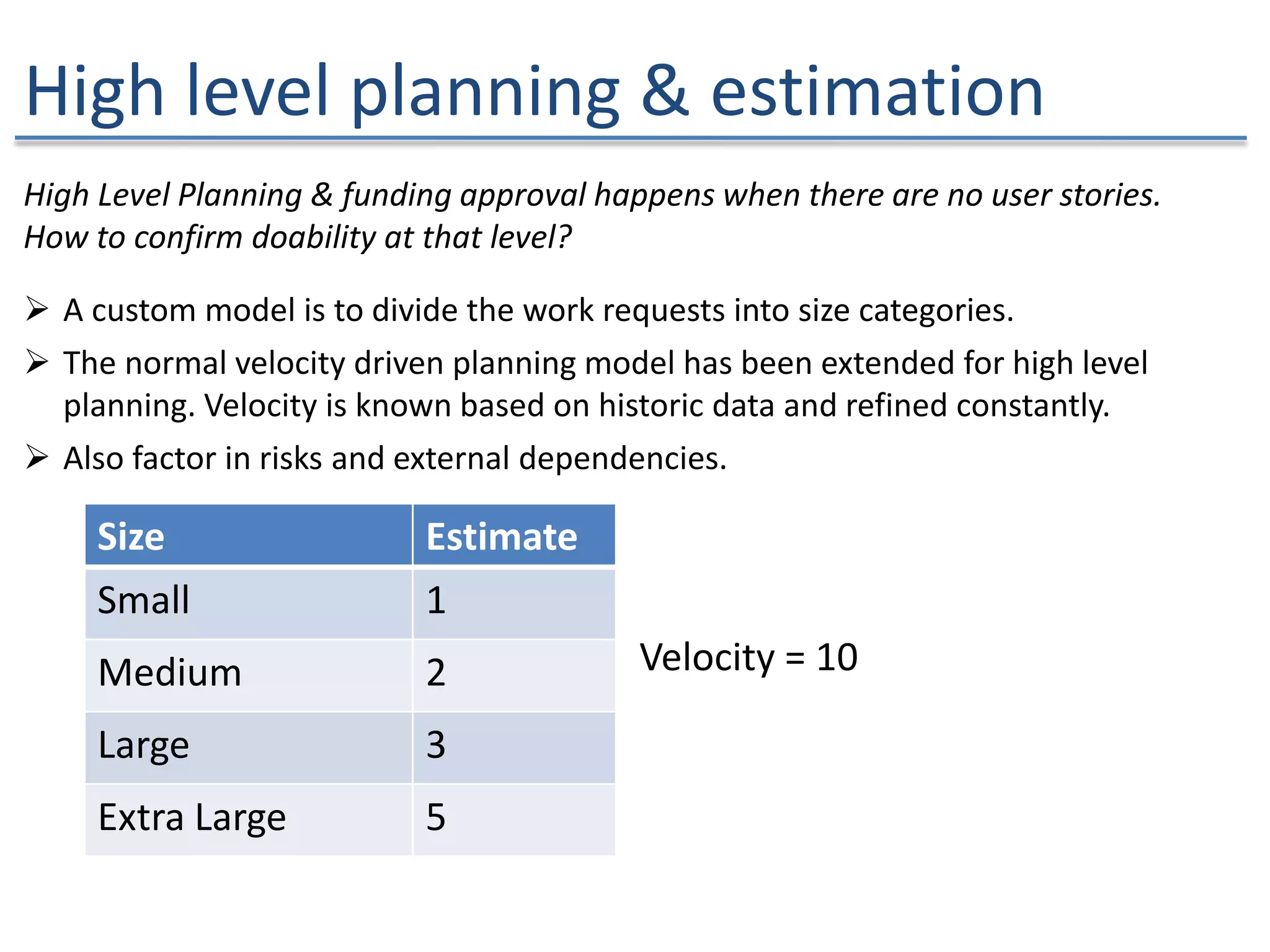 High level planning & estimation

High Level Planning & funding approval happens when there are no user stories. How to confirm doability at that level?

➢ A custom model is to divide the work requests into size categories.

➢ The normal velocity driven planning model has been extended for high level planning. Velocity is known based on historic data and refined constantly.

➢ Also factor in risks and external dependencies.

| Size | Estimate |
|---|---|
| Small | 1 |
| Medium | 2 |
| Large | 3 |
| Extra Large | 5 |

Velocity = 10